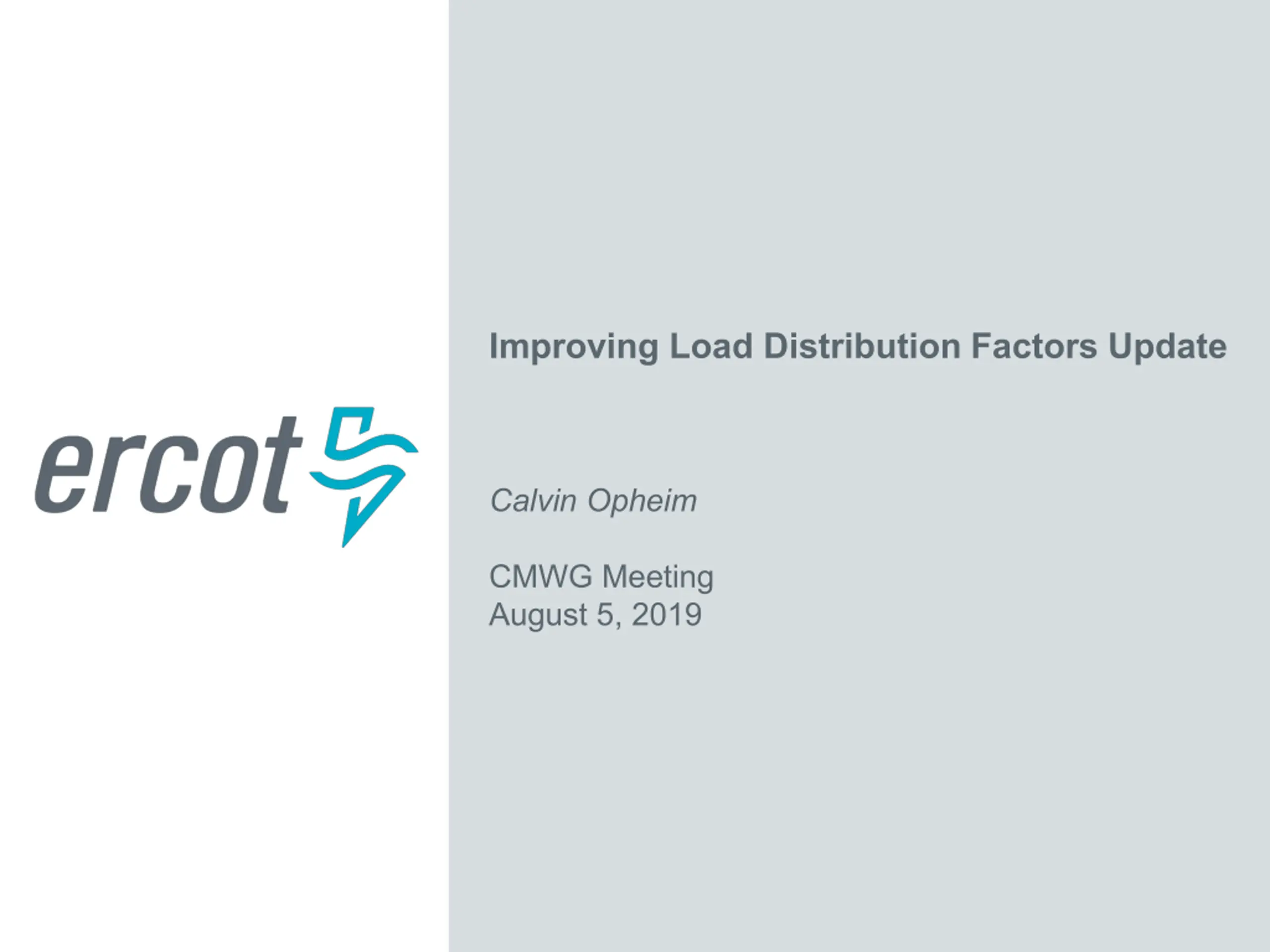 ercot

Improving Load Distribution Factors Update

Calvin Opheim

CMWG Meeting
August 5, 2019